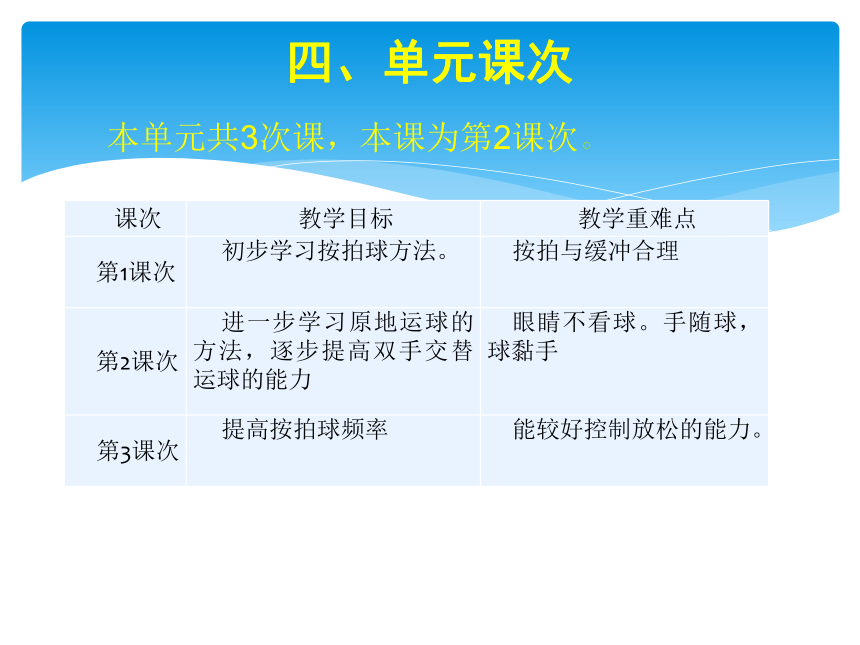 四、单元课次

本单元共3次课，本课为第2课次。

| 课次 | 教学目标 | 教学重难点 |
|---|---|---|
| 第1课次 | 初步学习按拍球方法。 | 按拍与缓冲合理 |
| 第2课次 | 进一步学习原地运球的方法，逐步提高双手交替运球的能力 | 眼睛不看球。手随球，球黏手 |
| 第3课次 | 提高按拍球频率 | 能较好控制放松的能力。 |